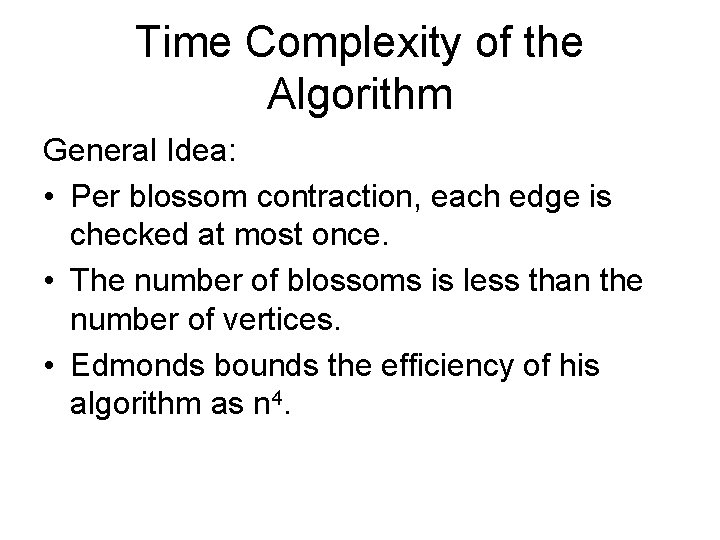 Time Complexity of the Algorithm

General Idea:

• Per blossom contraction, each edge is checked at most once.

• The number of blossoms is less than the number of vertices.

• Edmonds bounds the efficiency of his algorithm as $n^4$.